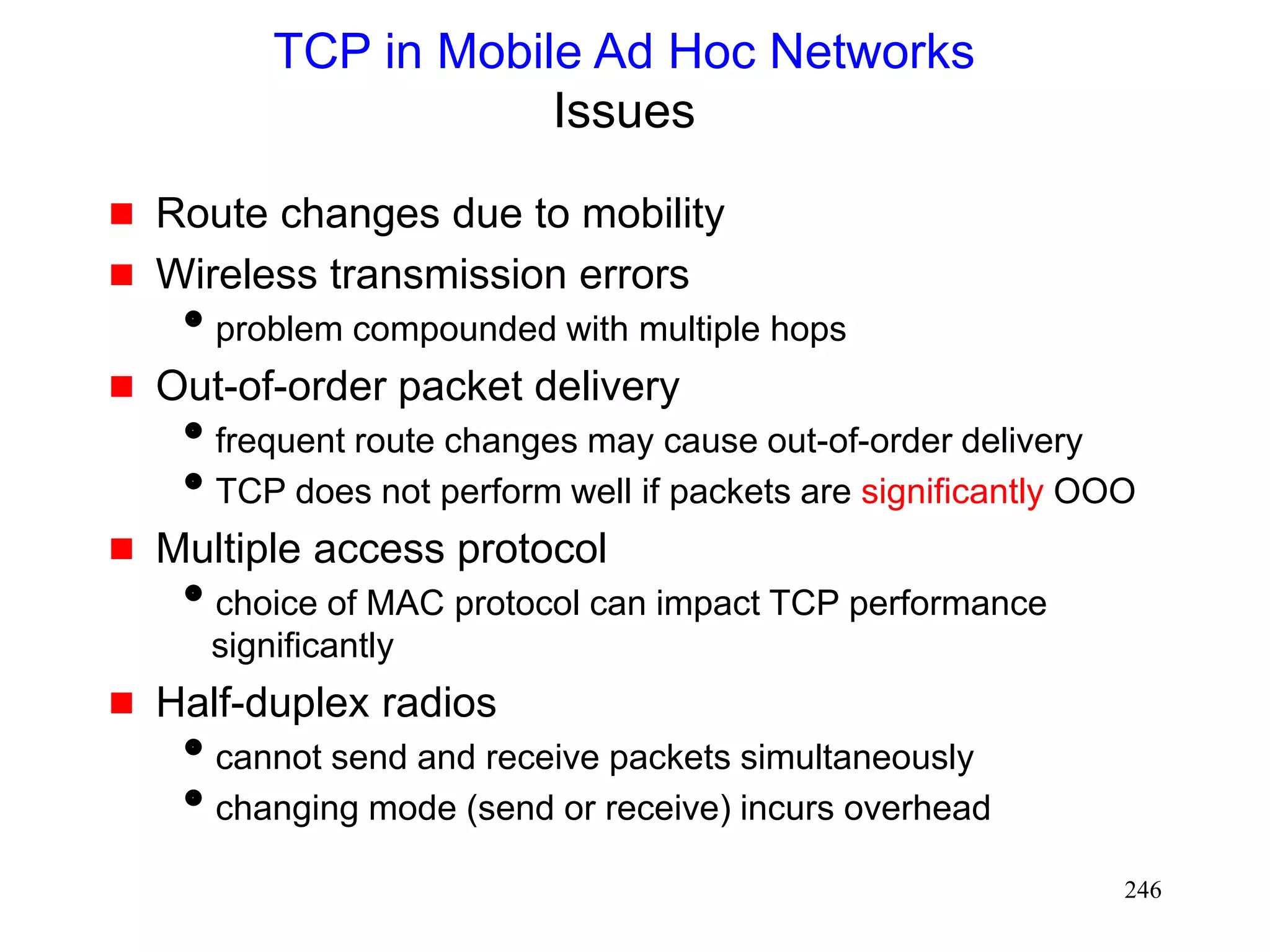 TCP in Mobile Ad Hoc Networks
Issues

- Route changes due to mobility
- Wireless transmission errors
  - problem compounded with multiple hops
- Out-of-order packet delivery
  - frequent route changes may cause out-of-order delivery
  - TCP does not perform well if packets are significantly OOO
- Multiple access protocol
  - choice of MAC protocol can impact TCP performance significantly
- Half-duplex radios
  - cannot send and receive packets simultaneously
  - changing mode (send or receive) incurs overhead

246